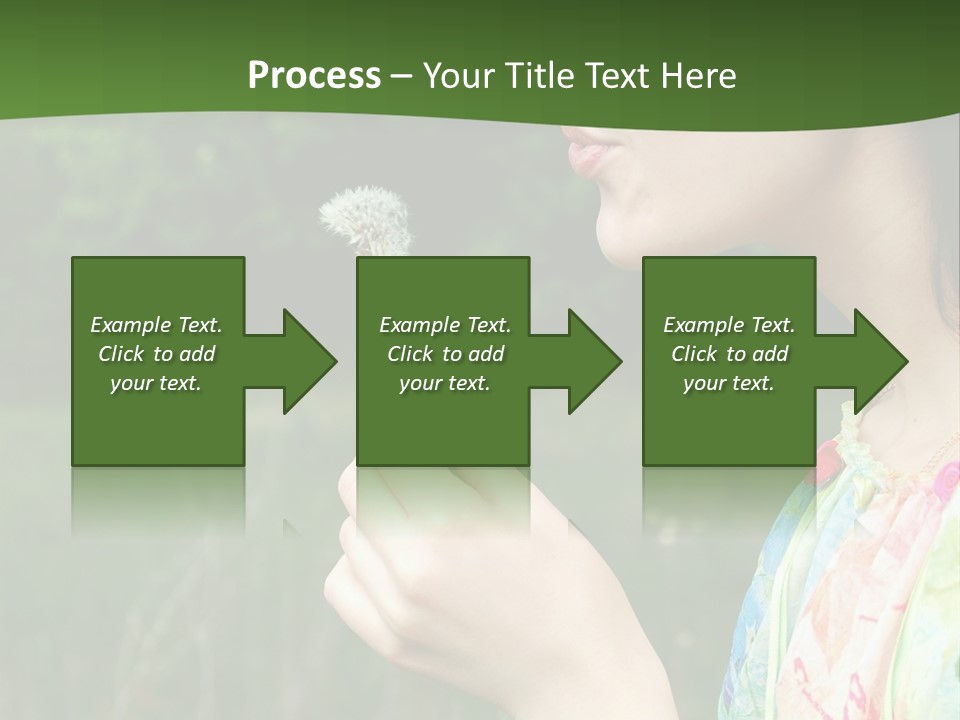 Process – Your Title Text Here

Example Text. Click to add your text.

Example Text. Click to add your text.

Example Text. Click to add your text.